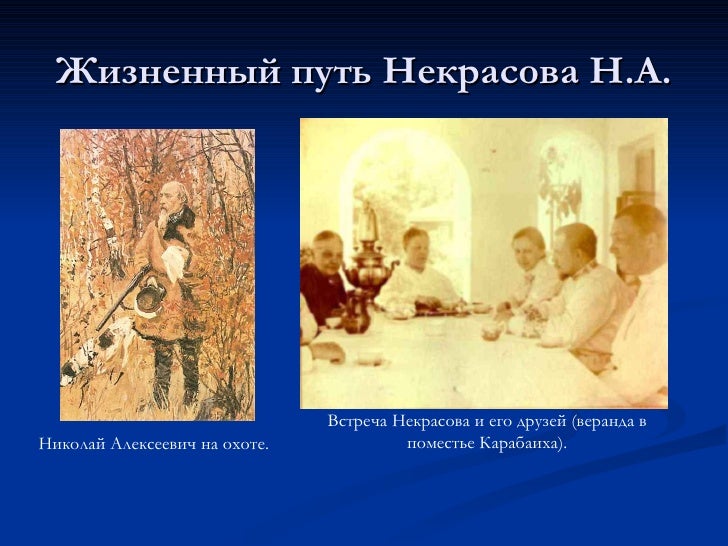 Жизненный путь Некрасова Н.А.

Николай Алексеевич на охоте.

Встреча Некрасова и его друзей (веранда в поместье Карабаиха).